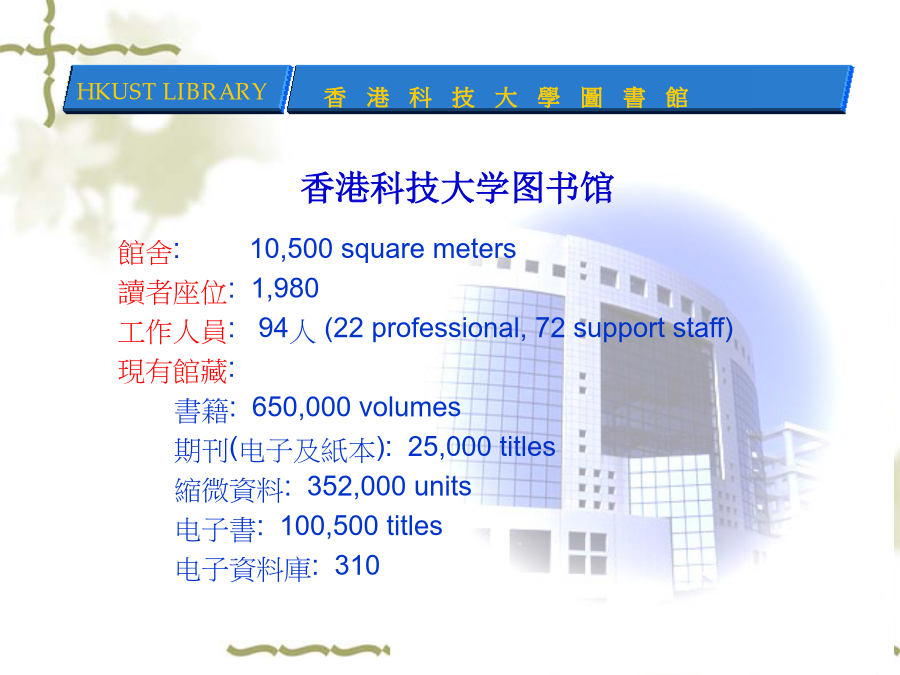 HKUST LIBRARY 香 港 科 技 大 學 圖 書 館

香港科技大学图书馆

館舍: 10,500 square meters
讀者座位: 1,980
工作人員: 94人 (22 professional, 72 support staff)
現有館藏:
書籍: 650,000 volumes
期刊(电子及紙本): 25,000 titles
縮微資料: 352,000 units
电子書: 100,500 titles
电子資料庫: 310